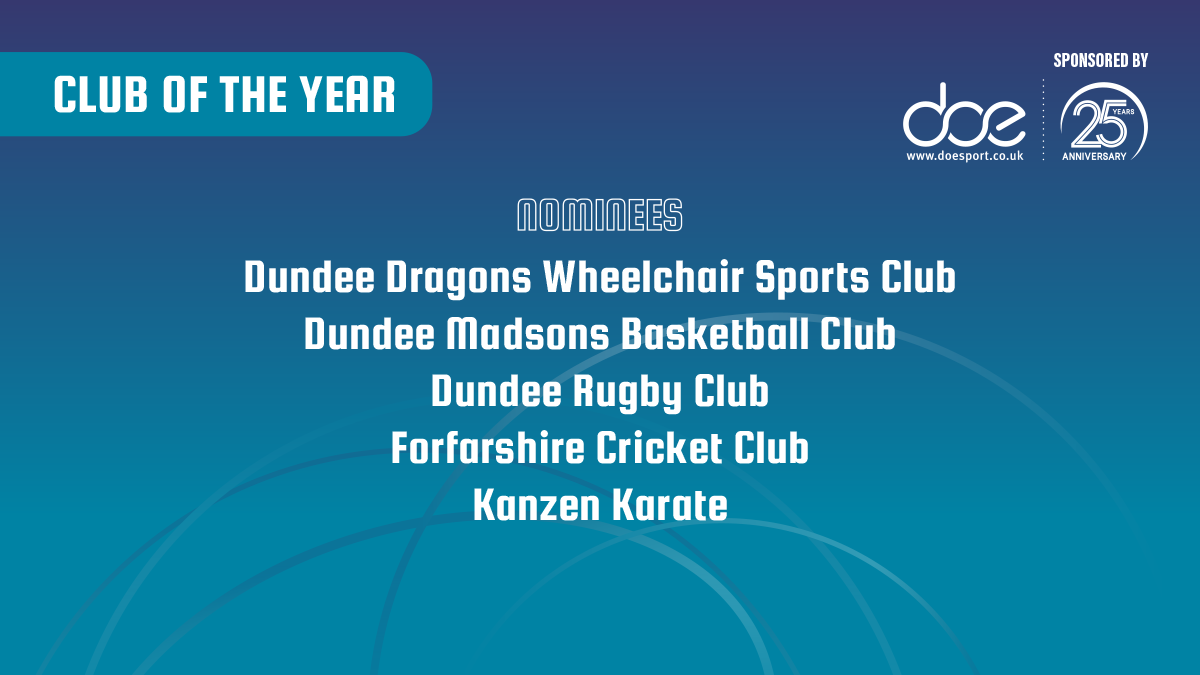 CLUB OF THE YEAR

SPONSORED BY

doe
www.doesport.co.uk

25 YEARS
ANNIVERSARY

NOMINEES

Dundee Dragons Wheelchair Sports Club
Dundee Madsons Basketball Club
Dundee Rugby Club
Forfarshire Cricket Club
Kanzen Karate